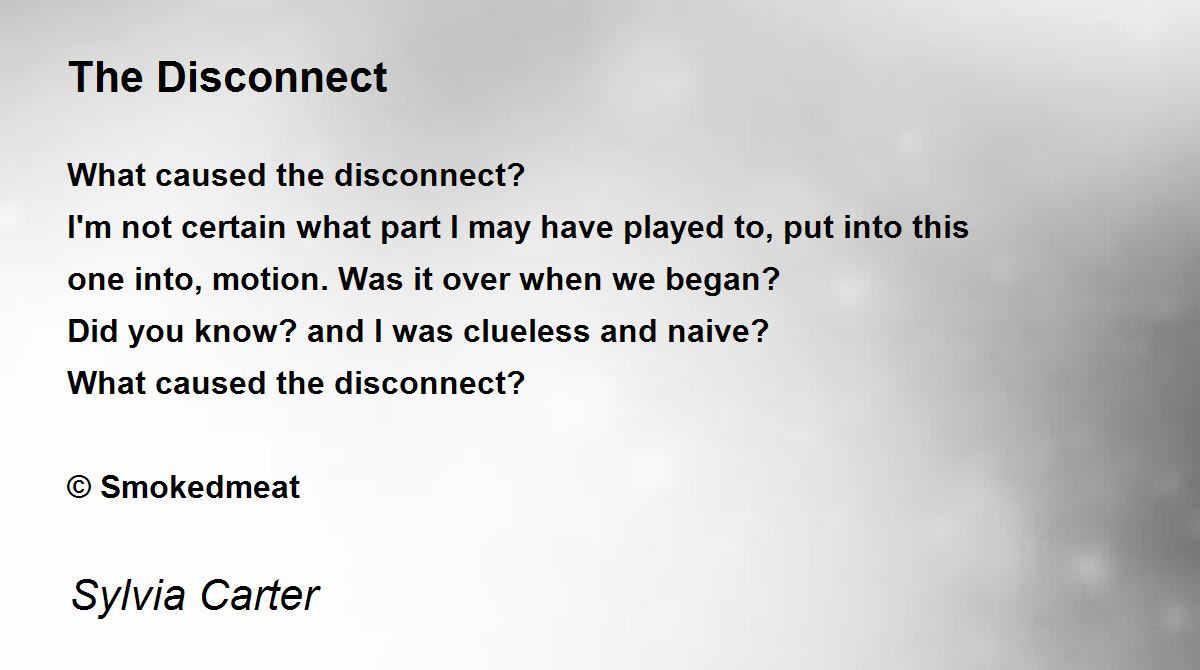 The Disconnect

What caused the disconnect?
I'm not certain what part I may have played to, put into this
one into, motion. Was it over when we began?
Did you know? and I was clueless and naive?
What caused the disconnect?

© Smokedmeat

Sylvia Carter